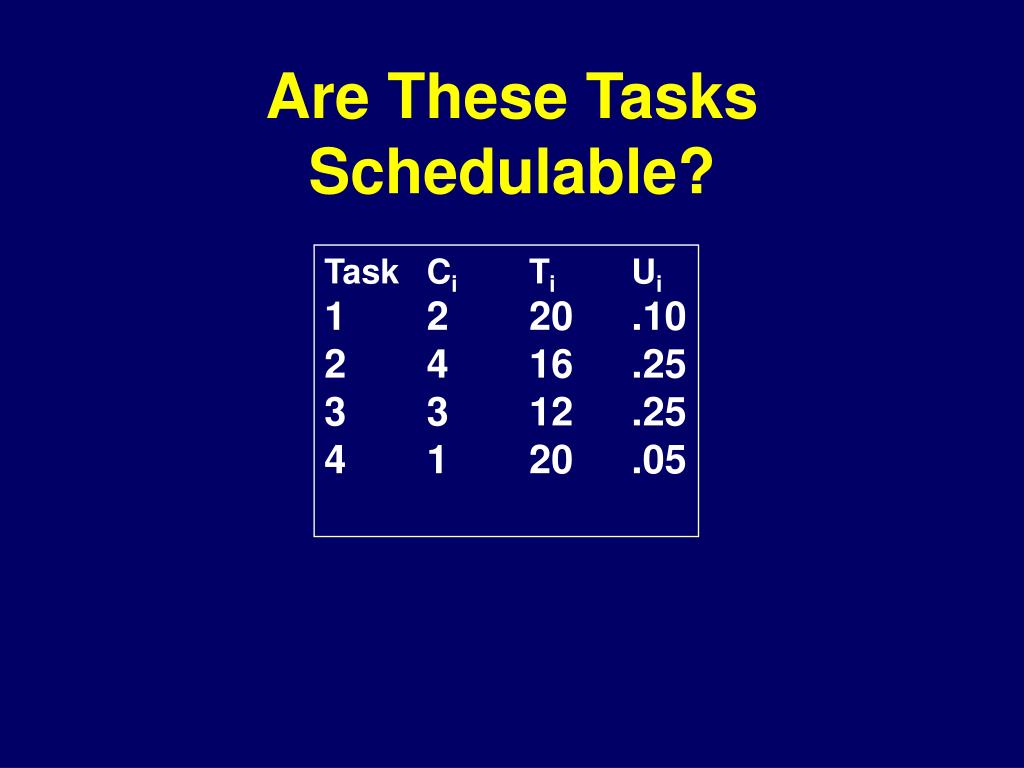 Are These Tasks Schedulable?

| Task | $C_i$ | $T_i$ | $U_i$ |
|---|---|---|---|
| 1 | 2 | 20 | .10 |
| 2 | 4 | 16 | .25 |
| 3 | 3 | 12 | .25 |
| 4 | 1 | 20 | .05 |